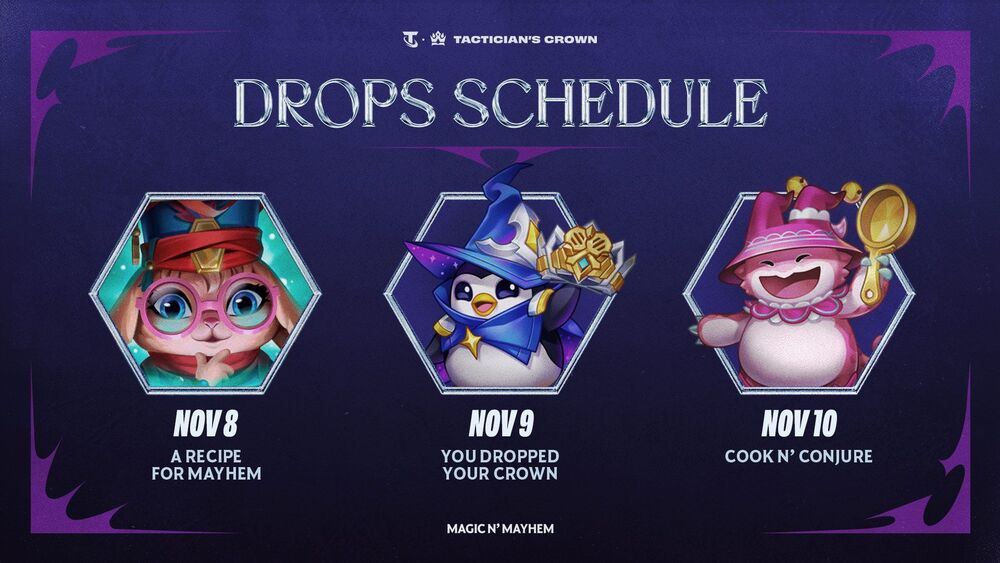 TACTICIAN'S CROWN

DROPS SCHEDULE

NOV 8
A RECIPE FOR MAYHEM

NOV 9
YOU DROPPED YOUR CROWN

NOV 10
COOK N' CONJURE

MAGIC N' MAYHEM